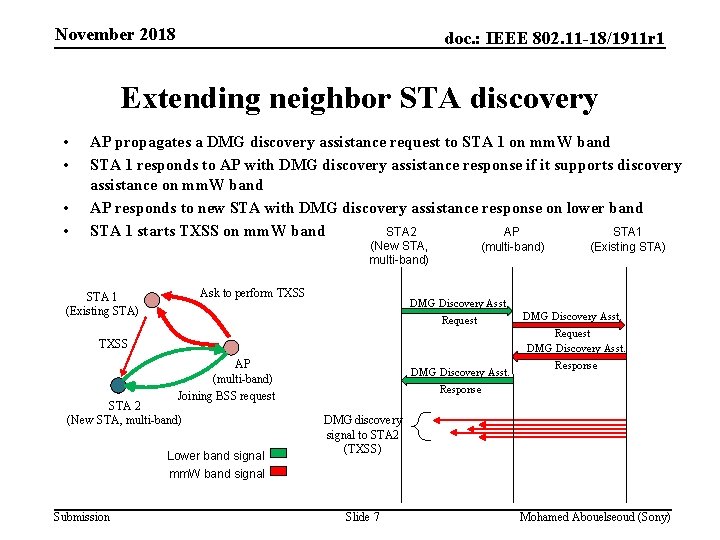 November 2018

doc.: IEEE 802.11-18/1911r1

Extending neighbor STA discovery

• AP propagates a DMG discovery assistance request to STA 1 on mmW band
• STA 1 responds to AP with DMG discovery assistance response if it supports discovery assistance on mmW band
• AP responds to new STA with DMG discovery assistance response on lower band
• STA 1 starts TXSS on mmW band

STA 1 (Existing STA)

Ask to perform TXSS

TXSS

AP (multi-band)

Joining BSS request

STA 2 (New STA, multi-band)

Lower band signal

mmW band signal

STA2 (New STA, multi-band)

AP (multi-band)

STA1 (Existing STA)

DMG Discovery Asst. Request

DMG Discovery Asst. Request

DMG Discovery Asst. Response

DMG Discovery Asst. Response

DMG discovery signal to STA2 (TXSS)

Submission

Slide 7

Mohamed Abouelseoud (Sony)